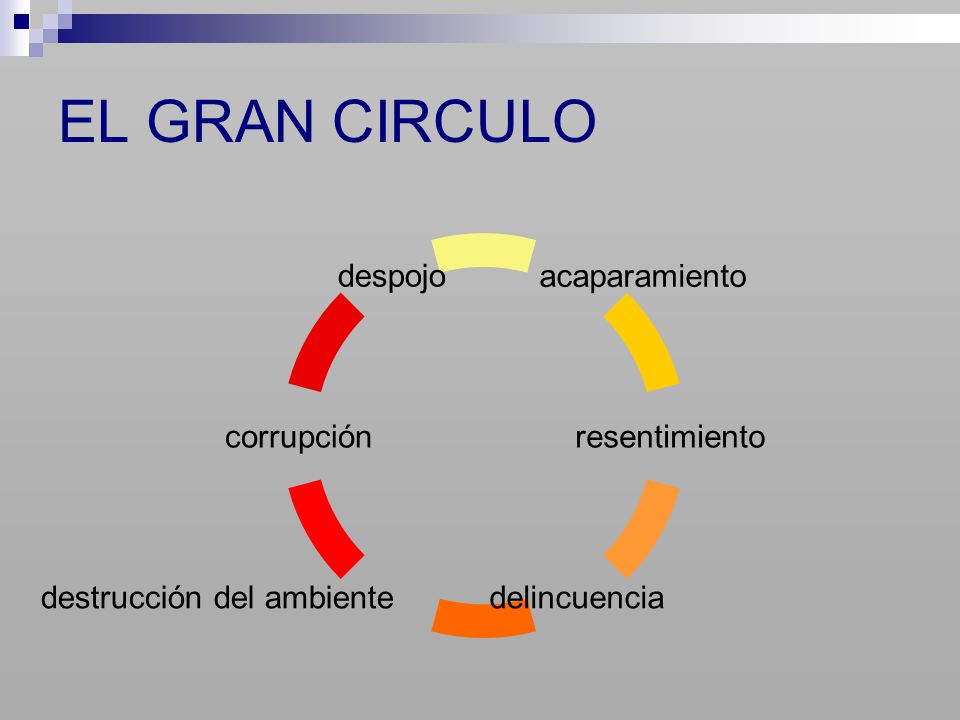 EL GRAN CIRCULO

despojo

acaparamiento

resentimiento

delincuencia

destrucción del ambiente

corrupción